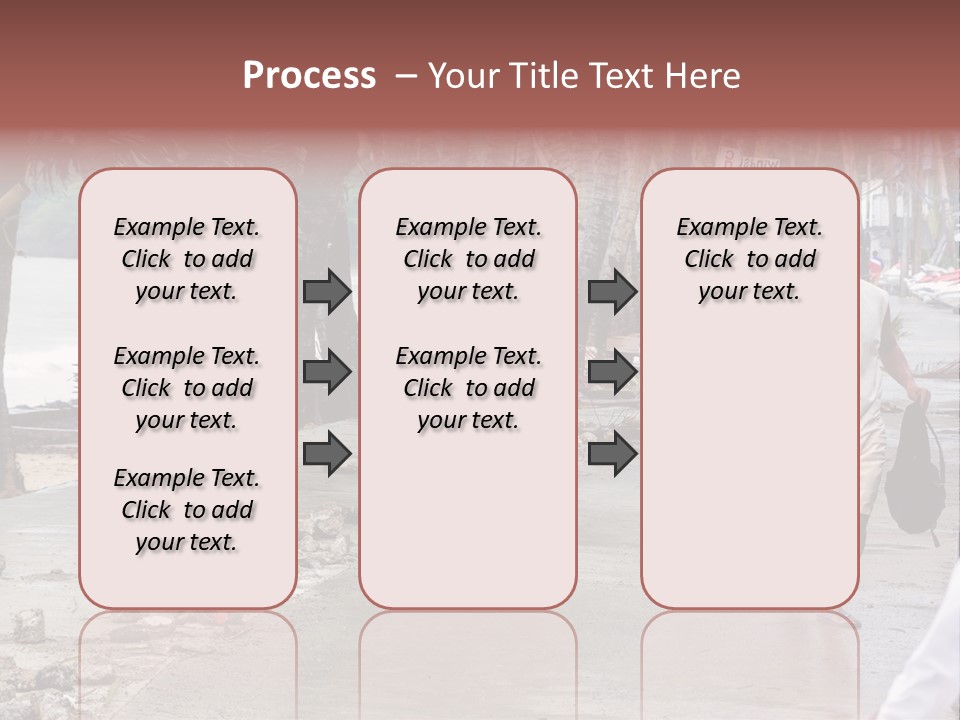 Process – Your Title Text Here

Example Text. Click to add your text.

Example Text. Click to add your text.

Example Text. Click to add your text.

Example Text. Click to add your text.

Example Text. Click to add your text.

Example Text. Click to add your text.